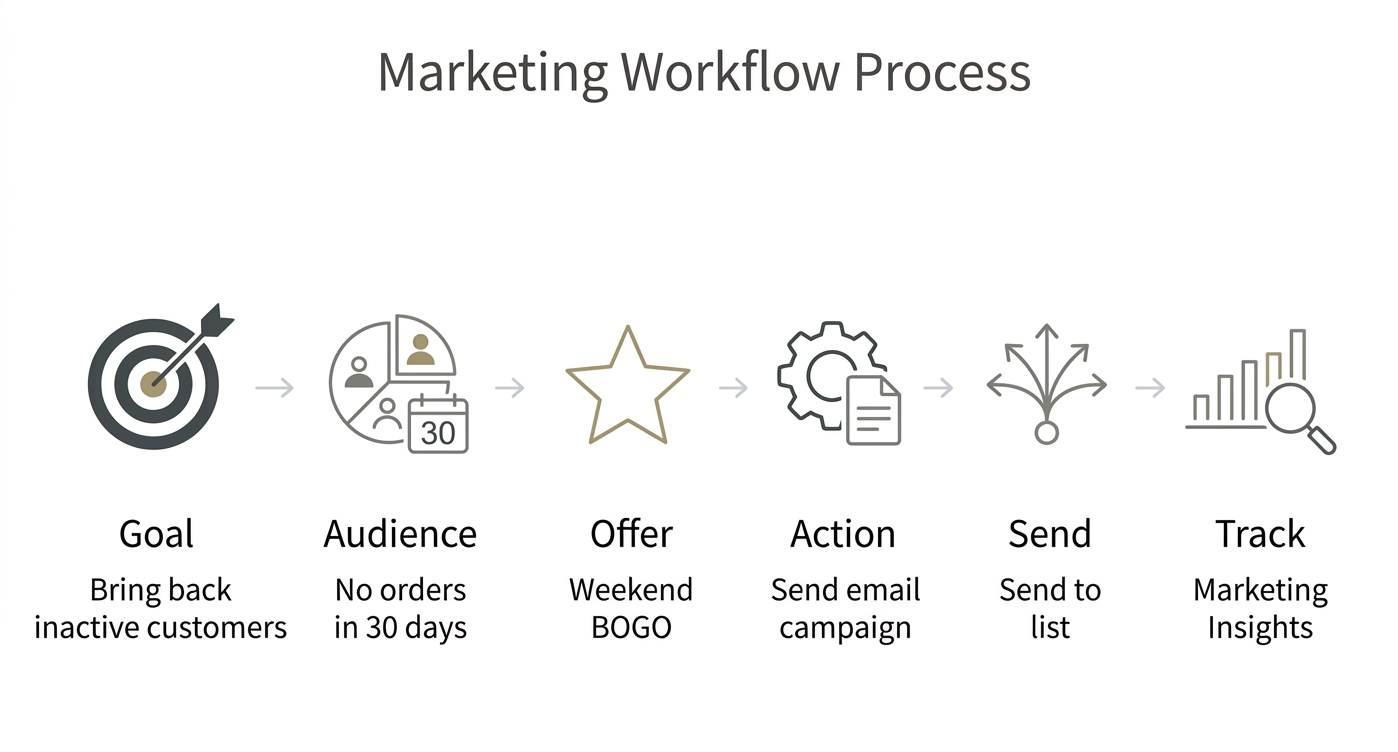 Marketing Workflow Process

30

Goal
Bring back inactive customers

Audience
No orders in 30 days

Offer
Weekend BOGO

Action
Send email campaign

Send
Send to list

Track
Marketing Insights